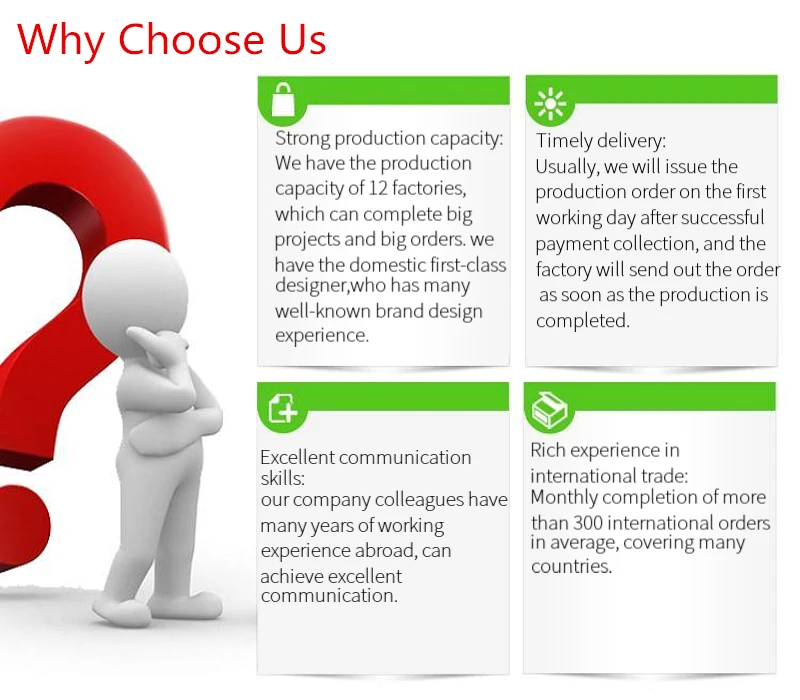 Why Choose Us

Strong production capacity: We have the production capacity of 12 factories, which can complete big projects and big orders. we have the domestic first-class designer,who has many well-known brand design experience.

Timely delivery: Usually, we will issue the production order on the first working day after successful payment collection, and the factory will send out the order as soon as the production is completed.

Excellent communication skills: our company colleagues have many years of working experience abroad, can achieve excellent communication.

Rich experience in international trade: Monthly completion of more than 300 international orders in average, covering many countries.